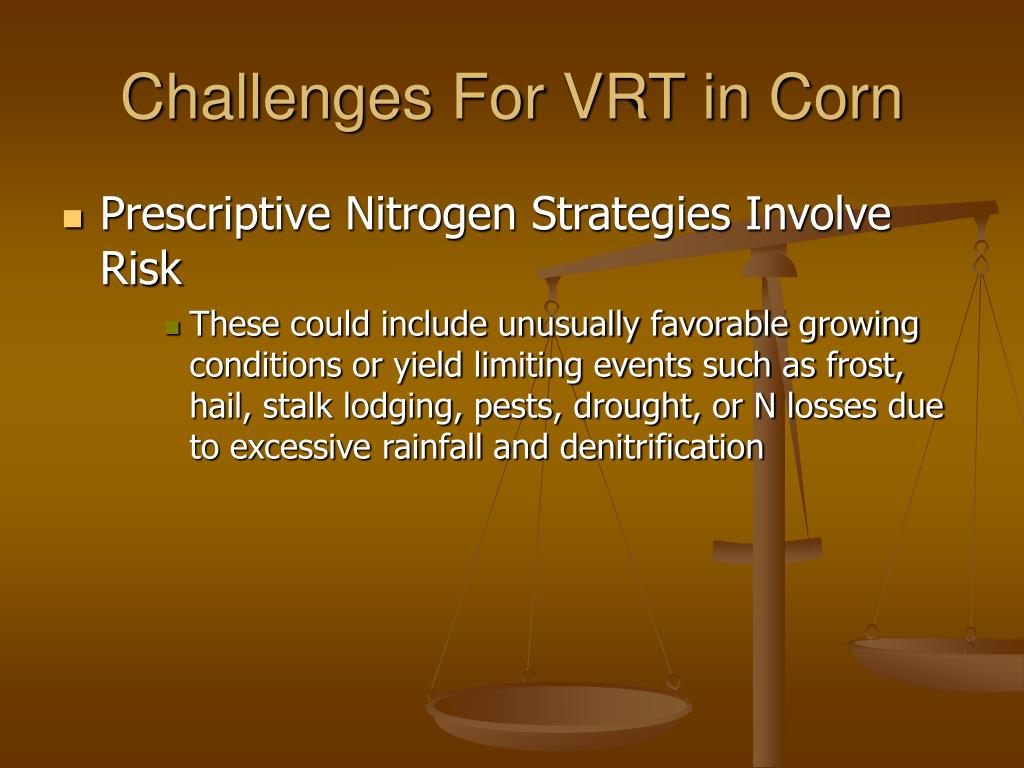 Challenges For VRT in Corn

Prescriptive Nitrogen Strategies Involve Risk

These could include unusually favorable growing conditions or yield limiting events such as frost, hail, stalk lodging, pests, drought, or N losses due to excessive rainfall and denitrification